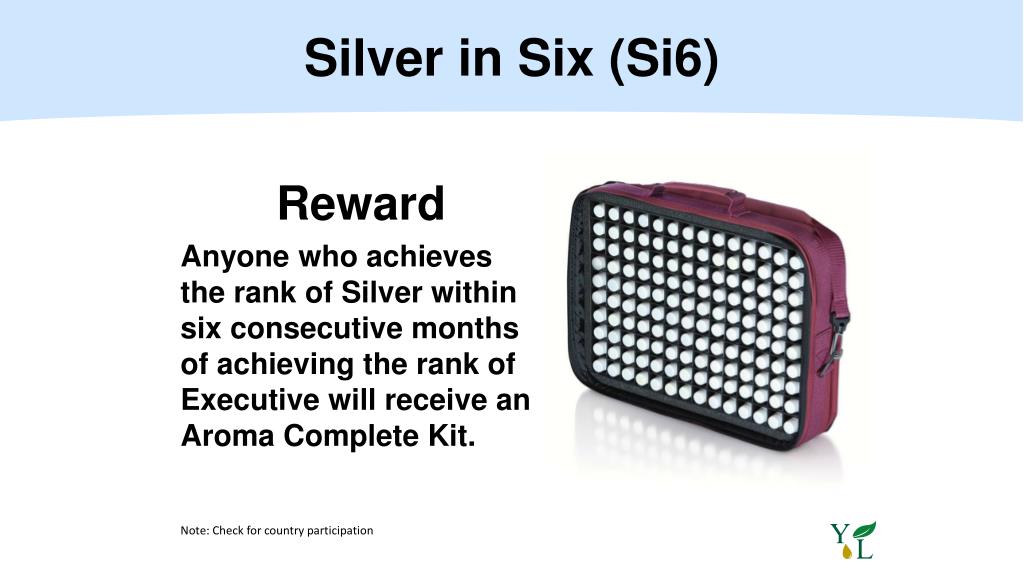 Silver in Six (Si6)

Reward

Anyone who achieves the rank of Silver within six consecutive months of achieving the rank of Executive will receive an Aroma Complete Kit.

Note: Check for country participation

YL